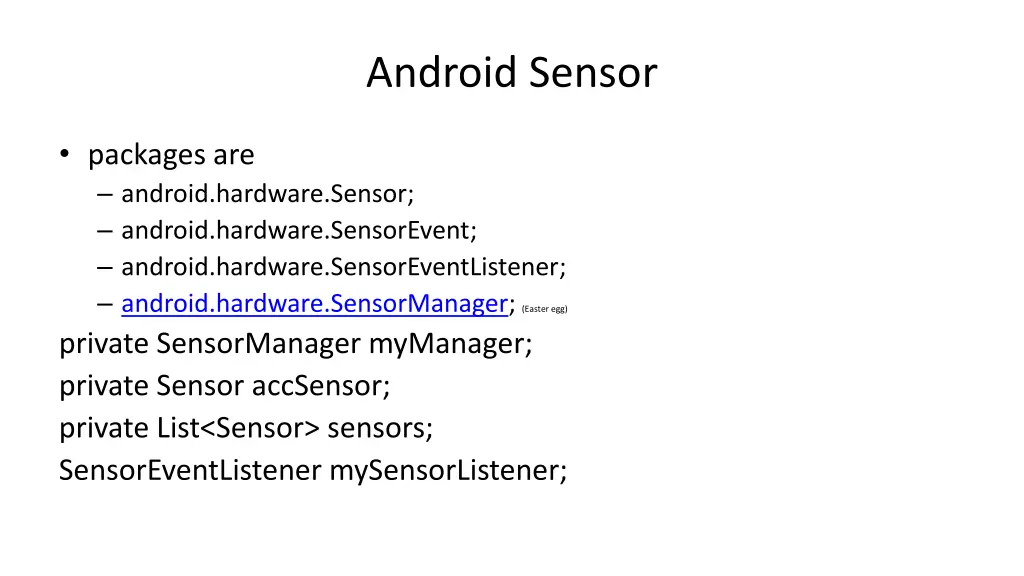 Android Sensor

• packages are
– android.hardware.Sensor;
– android.hardware.SensorEvent;
– android.hardware.SensorEventListener;
– android.hardware.SensorManager; (Easter egg)

private SensorManager myManager;
private Sensor accSensor;
private List<Sensor> sensors;
SensorEventListener mySensorListener;